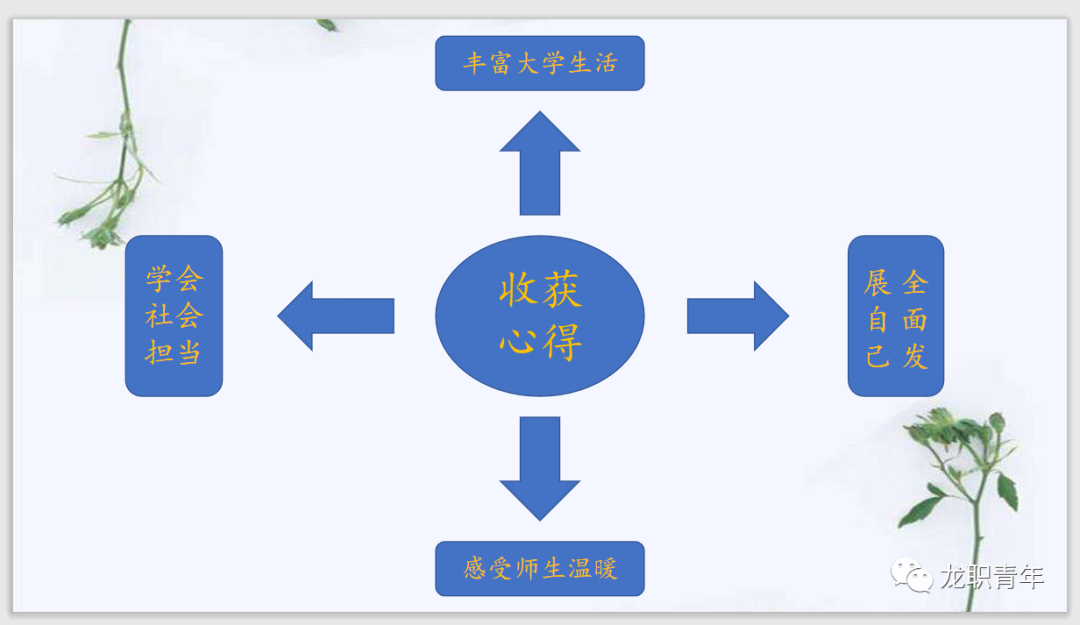 丰富大学生活

学会社会担当

收获心得

全面发展自己

感受师生温暖

龙职青年